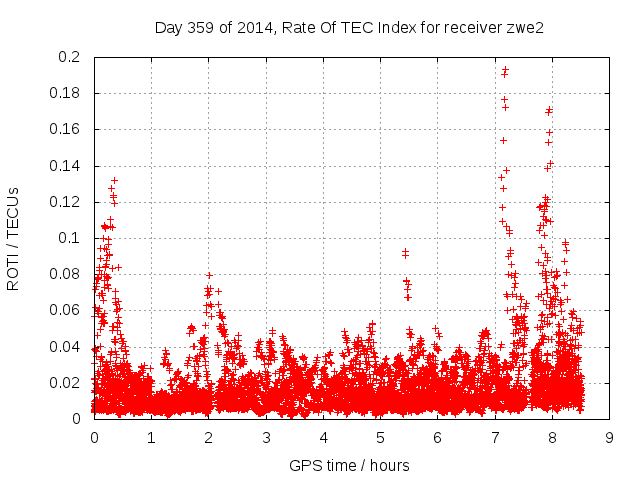 Day 359 of 2014, Rate Of TEC Index for receiver zwe2

ROTI / TECUs

0.2
0.18
0.16
0.14
0.12
0.1
0.08
0.06
0.04
0.02
0

0 1 2 3 4 5 6 7 8 9

GPS time / hours